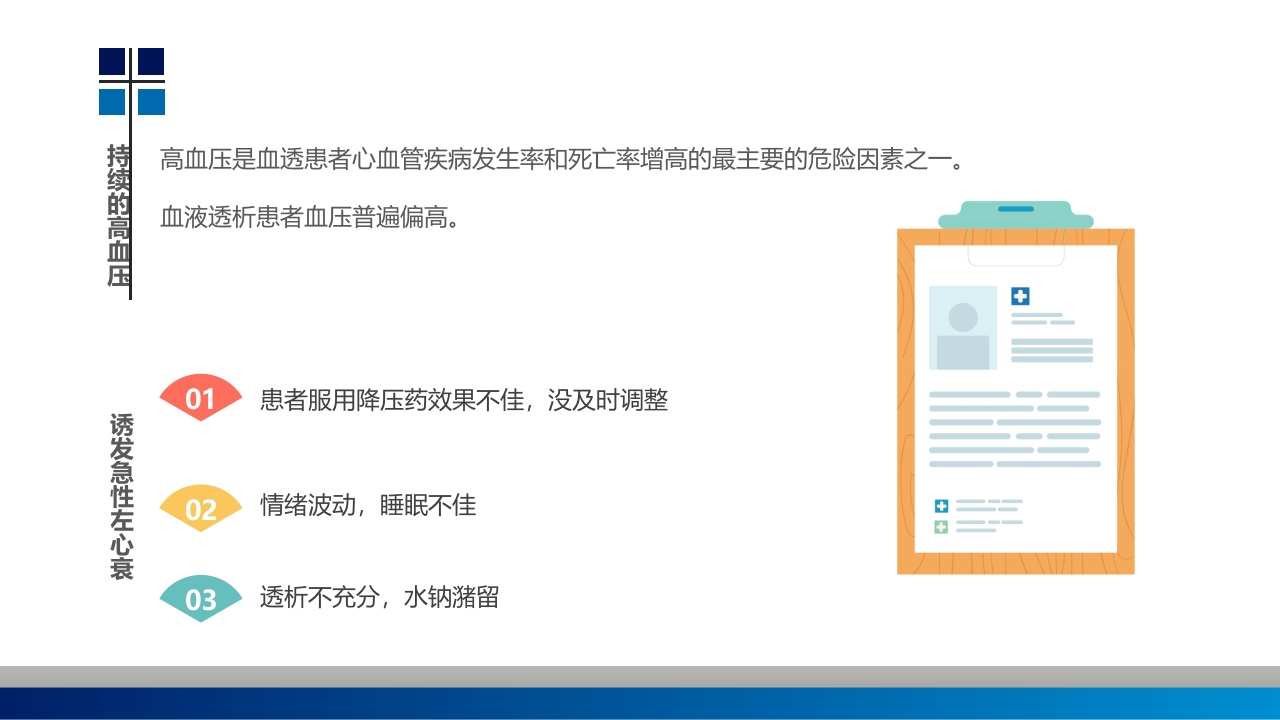 持续的高血压

高血压是血透患者心血管疾病发生率和死亡率增高的最主要的危险因素之一。

血液透析患者血压普遍偏高。

诱发急性左心衰

01 患者服用降压药效果不佳，没及时调整

02 情绪波动，睡眠不佳

03 透析不充分，水钠潴留